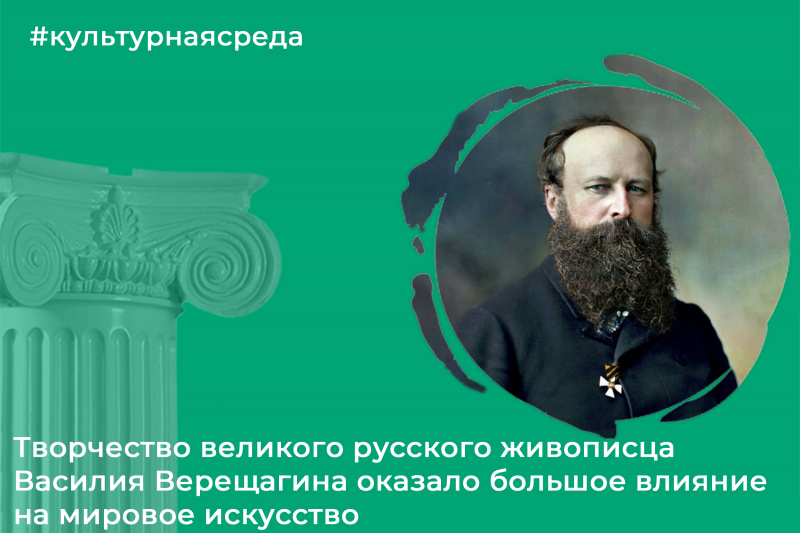 #культурнаясреда

Творчество великого русского живописца Василия Верещагина оказало большое влияние на мировое искусство